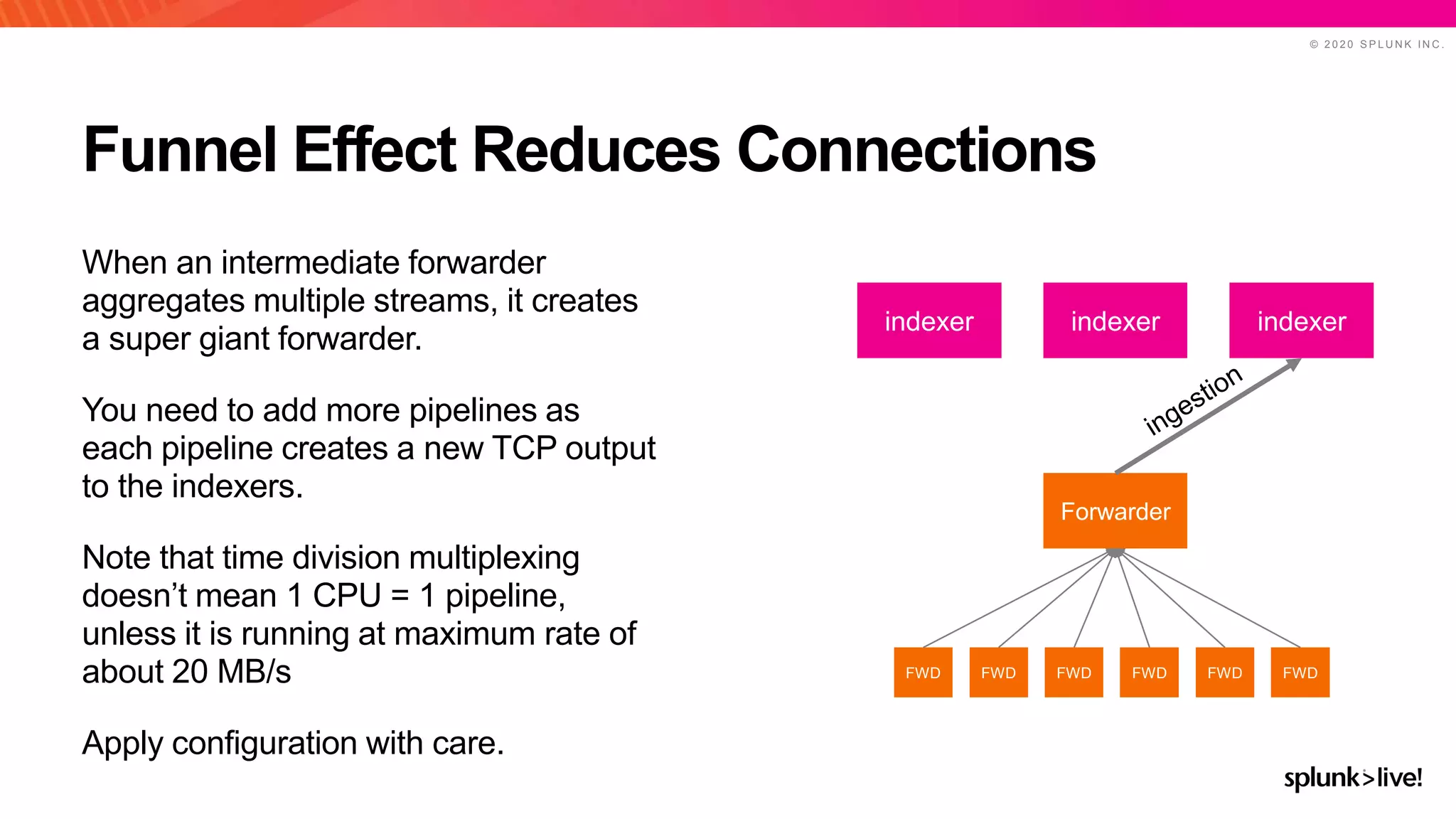 © 2020 SPLUNK INC.

Funnel Effect Reduces Connections

When an intermediate forwarder aggregates multiple streams, it creates a super giant forwarder.

You need to add more pipelines as each pipeline creates a new TCP output to the indexers.

Note that time division multiplexing doesn't mean 1 CPU = 1 pipeline, unless it is running at maximum rate of about 20 MB/s

Apply configuration with care.

indexer indexer indexer

ingestion

Forwarder

FWD FWD FWD FWD FWD FWD

splunk>live!